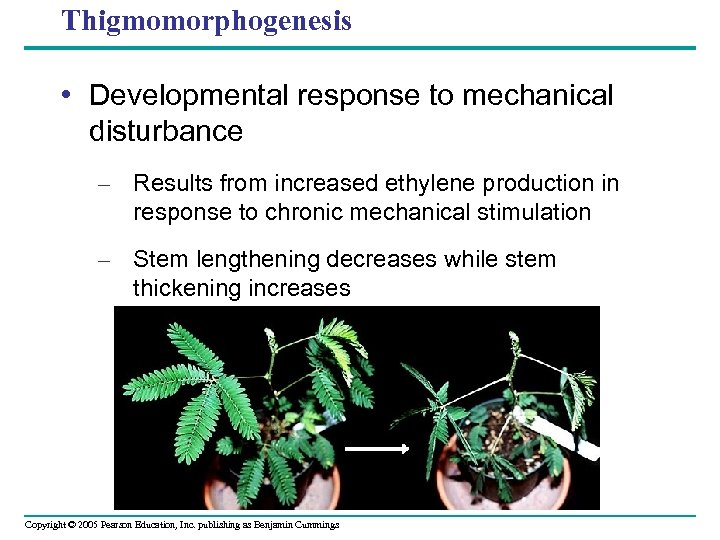 Thigmomorphogenesis

• Developmental response to mechanical disturbance

– Results from increased ethylene production in response to chronic mechanical stimulation

– Stem lengthening decreases while stem thickening increases

Copyright © 2005 Pearson Education, Inc. publishing as Benjamin Cummings